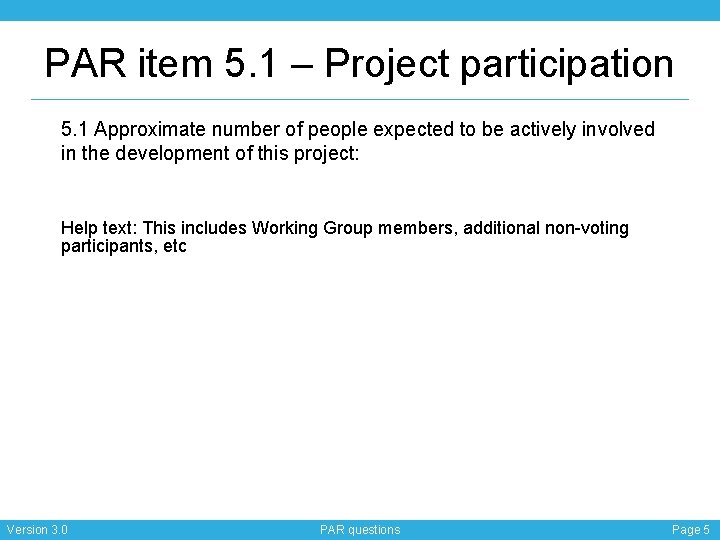 PAR item 5.1 – Project participation

5.1 Approximate number of people expected to be actively involved in the development of this project:

Help text: This includes Working Group members, additional non-voting participants, etc

Version 3.0 PAR questions Page 5